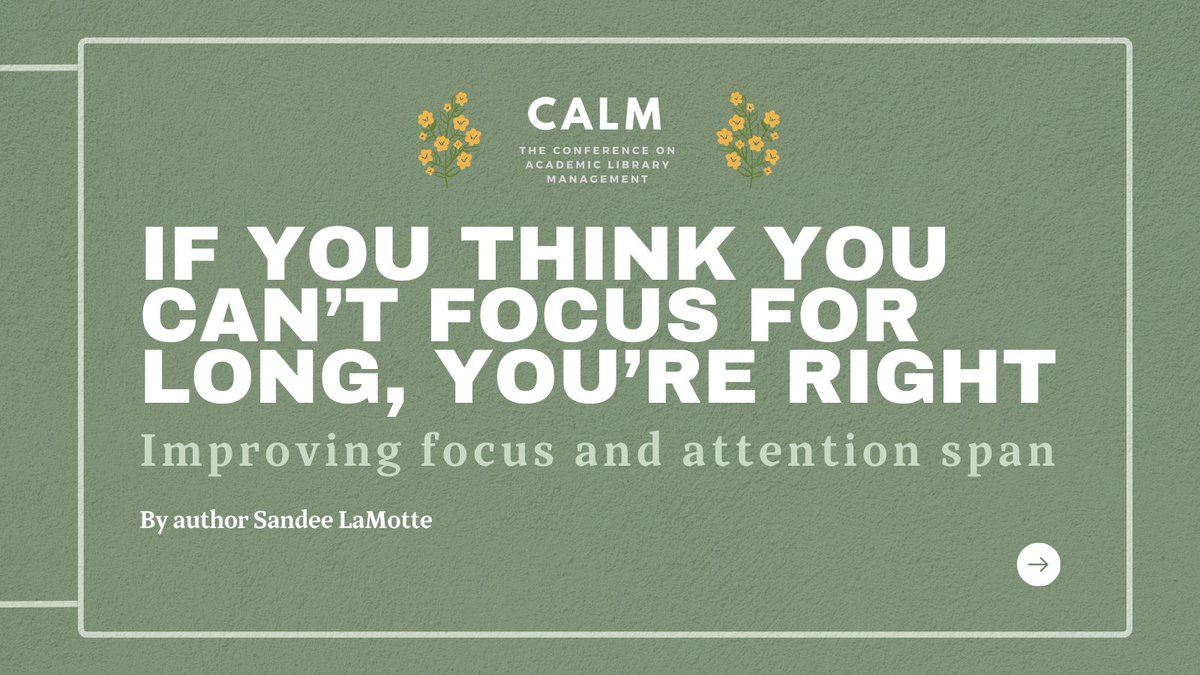 CALM
THE CONFERENCE ON ACADEMIC LIBRARY MANAGEMENT

IF YOU THINK YOU CAN'T FOCUS FOR LONG, YOU'RE RIGHT

Improving focus and attention span

By author Sandee LaMotte